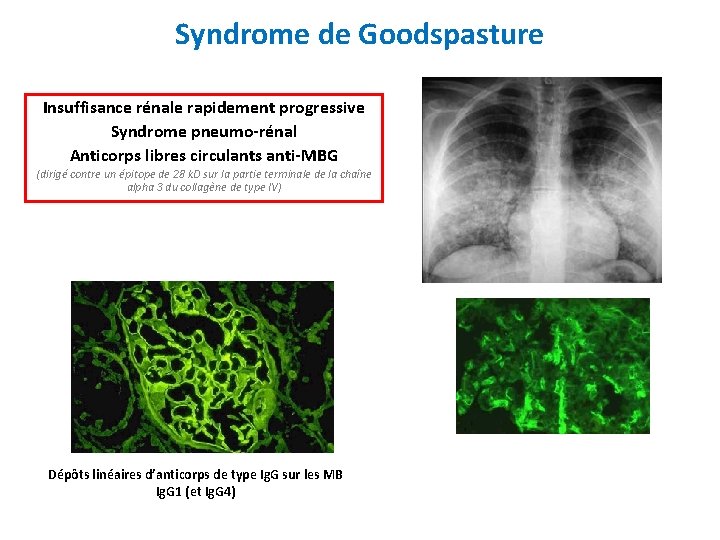 Syndrome de Goodspasture

Insuffisance rénale rapidement progressive
Syndrome pneumo-rénal
Anticorps libres circulants anti-MBG
(dirigé contre un épitope de 28 kD sur la partie terminale de la chaîne alpha 3 du collagène de type IV)

Dépôts linéaires d'anticorps de type IgG sur les MB
IgG1 (et IgG4)